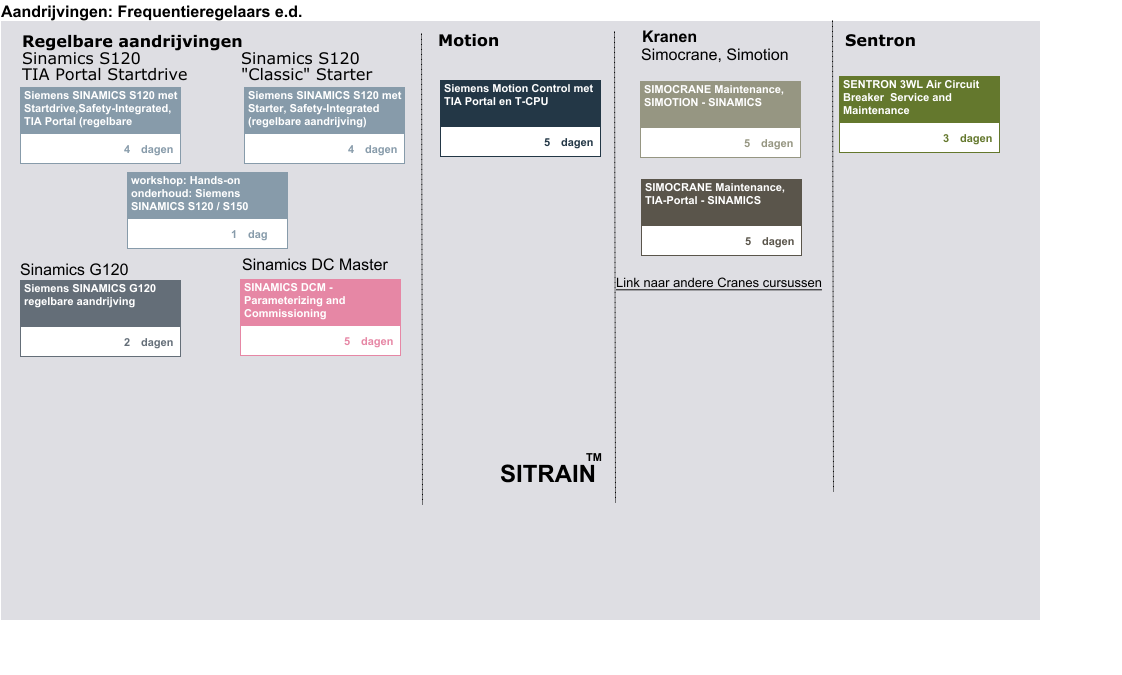 Aandrijvingen: Frequentieregelaars e.d.

Regelbare aandrijvingen

Sinamics S120
TIA Portal Startdrive

Siemens SINAMICS S120 met Startdrive,Safety-Integrated, TIA Portal (regelbare

4 dagen

Sinamics S120
"Classic" Starter

Siemens SINAMICS S120 met Starter, Safety-Integrated (regelbare aandrijving)

4 dagen

workshop: Hands-on onderhoud: Siemens SINAMICS S120 / S150

1 dag

Sinamics G120

Siemens SINAMICS G120 regelbare aandrijving

2 dagen

Sinamics DC Master

SINAMICS DCM - Parameterizing and Commissioning

5 dagen

Motion

Siemens Motion Control met TIA Portal en T-CPU

5 dagen

SITRAIN™

Kranen
Simocrane, Simotion

SIMOCRANE Maintenance, SIMOTION - SINAMICS

5 dagen

SIMOCRANE Maintenance, TIA-Portal - SINAMICS

5 dagen

Link naar andere Cranes cursussen

Sentron

SENTRON 3WL Air Circuit Breaker Service and Maintenance

3 dagen